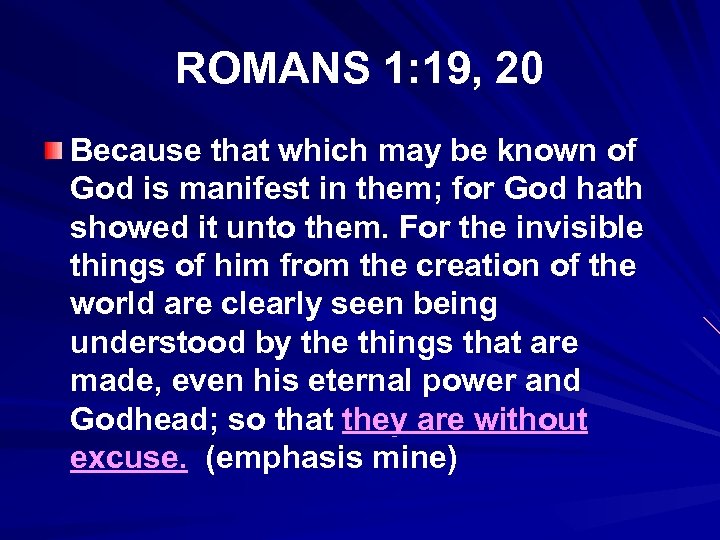 ROMANS 1:19, 20

Because that which may be known of God is manifest in them; for God hath showed it unto them. For the invisible things of him from the creation of the world are clearly seen being understood by the things that are made, even his eternal power and Godhead; so that they are without excuse. (emphasis mine)